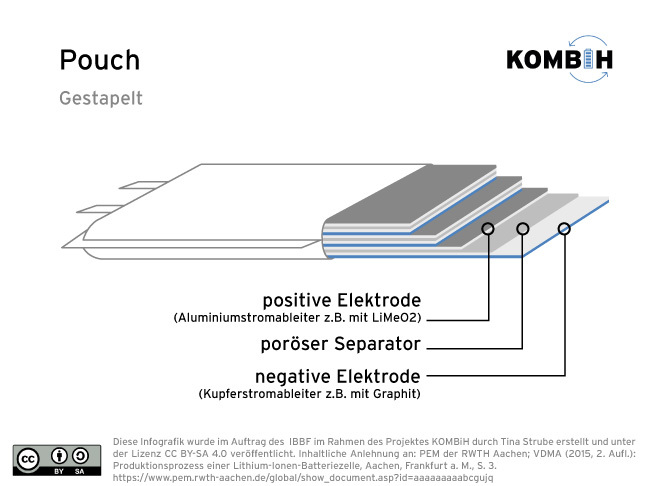 Pouch

Gestapelt

KOMBiH

positive Elektrode
(Aluminiumstromableiter z.B. mit LiMeO2)

poröser Separator

negative Elektrode
(Kupferstromableiter z.B. mit Graphit)

cc BY SA

Diese Infografik wurde im Auftrag des IBBF im Rahmen des Projektes KOMBiH durch Tina Strube erstellt und unter der Lizenz CC BY-SA 4.0 veröffentlicht. Inhaltliche Anlehnung an: PEM der RWTH Aachen; VDMA (2015, 2. Aufl.): Produktionsprozess einer Lithium-Ionen-Batteriezelle, Aachen, Frankfurt a. M., S. 3. https://www.pem.rwth-aachen.de/global/show_document.asp?id=aaaaaaaaabcgujq